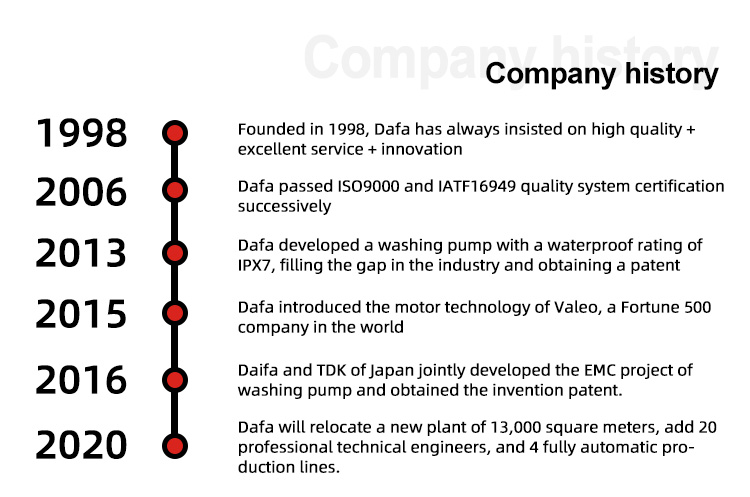 Company history

Company history

1998

Founded in 1998, Dafa has always insisted on high quality + excellent service + innovation

2006

Dafa passed ISO9000 and IATF16949 quality system certification successively

2013

Dafa developed a washing pump with a waterproof rating of IPX7, filling the gap in the industry and obtaining a patent

2015

Dafa introduced the motor technology of Valeo, a Fortune 500 company in the world

2016

Daifa and TDK of Japan jointly developed the EMC project of washing pump and obtained the invention patent.

2020

Dafa will relocate a new plant of 13,000 square meters, add 20 professional technical engineers, and 4 fully automatic production lines.